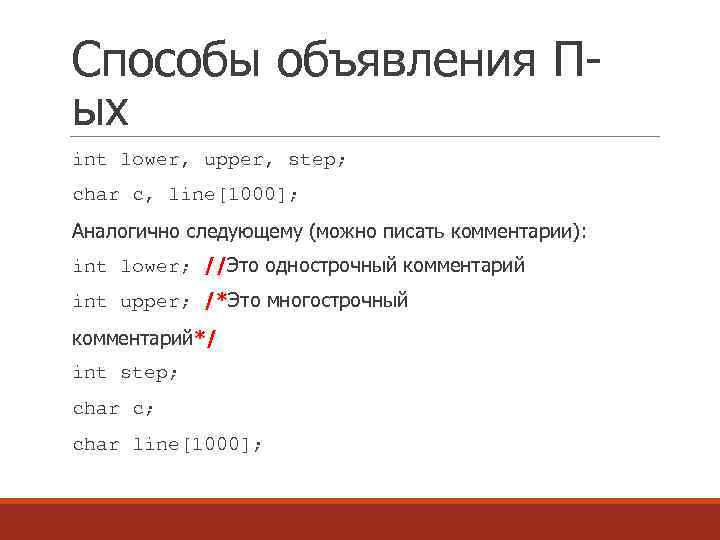 Способы объявления П-ых

int lower, upper, step;

char c, line[1000];

Аналогично следующему (можно писать комментарии):

int lower; //Это однострочный комментарий

int upper; /*Это многострочный

комментарий*/

int step;

char c;

char line[1000];